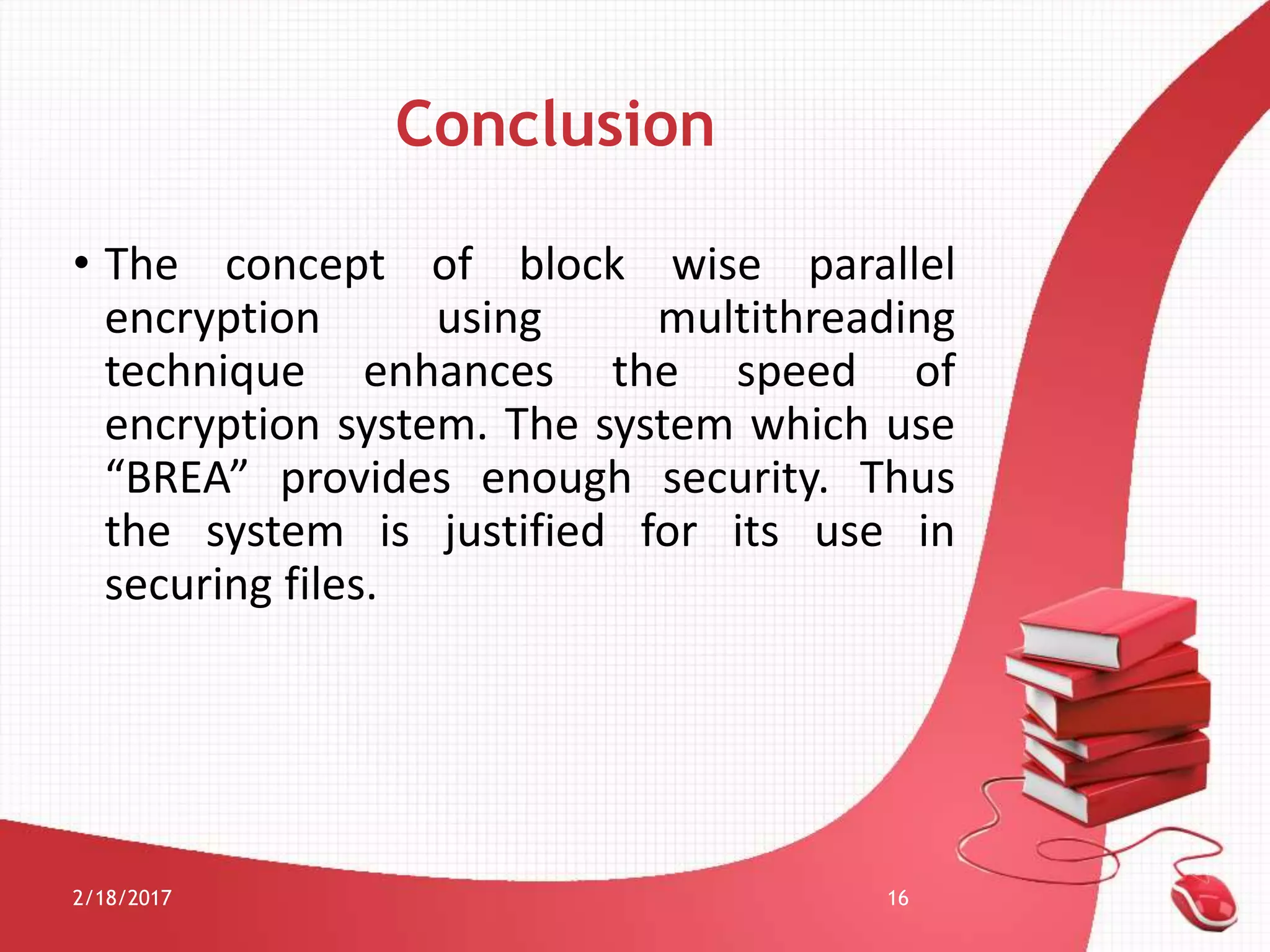 Conclusion

• The concept of block wise parallel encryption using multithreading technique enhances the speed of encryption system. The system which use “BREA” provides enough security. Thus the system is justified for its use in securing files.

2/18/2017

16